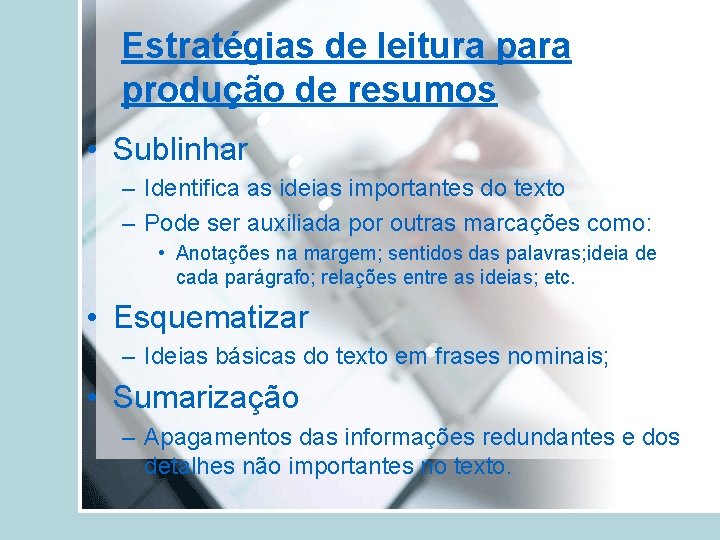 Estratégias de leitura para produção de resumos

• Sublinhar
– Identifica as ideias importantes do texto
– Pode ser auxiliada por outras marcações como:
• Anotações na margem; sentidos das palavras;ideia de cada parágrafo; relações entre as ideias; etc.

• Esquematizar
– Ideias básicas do texto em frases nominais;

• Sumarização
– Apagamentos das informações redundantes e dos detalhes não importantes no texto.